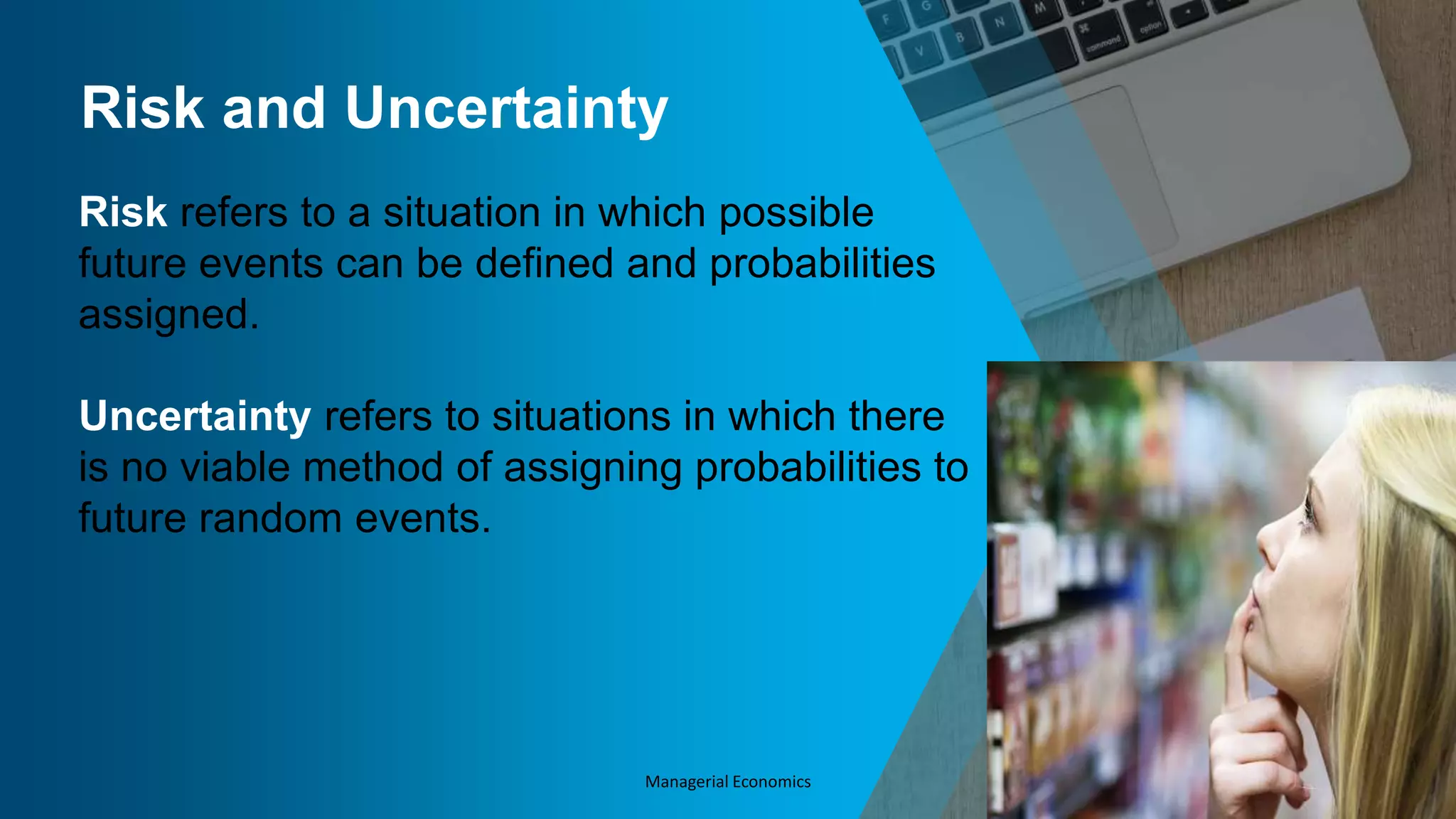 Risk and Uncertainty

Risk refers to a situation in which possible future events can be defined and probabilities assigned.

Uncertainty refers to situations in which there is no viable method of assigning probabilities to future random events.

Managerial Economics